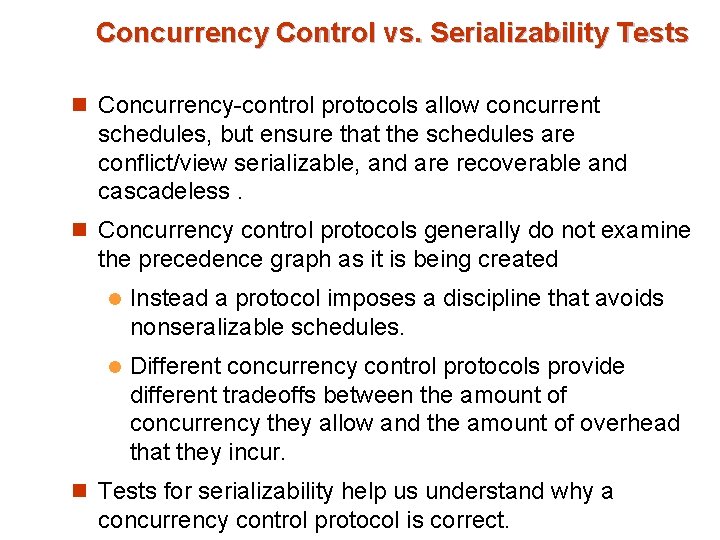 Concurrency Control vs. Serializability Tests

Concurrency-control protocols allow concurrent schedules, but ensure that the schedules are conflict/view serializable, and are recoverable and cascadeless .

Concurrency control protocols generally do not examine the precedence graph as it is being created

Instead a protocol imposes a discipline that avoids nonseralizable schedules.

Different concurrency control protocols provide different tradeoffs between the amount of concurrency they allow and the amount of overhead that they incur.

Tests for serializability help us understand why a concurrency control protocol is correct.